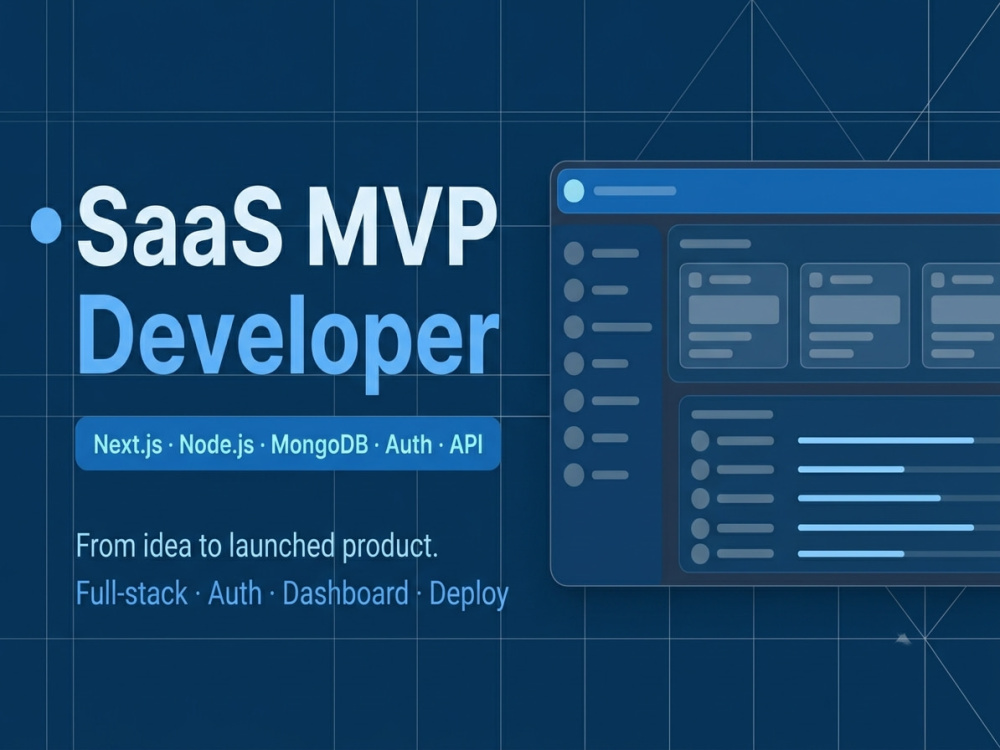 SaaS MVP
Developer

Next.js · Node.js · MongoDB · Auth · API

From idea to launched product.
Full-stack · Auth · Dashboard · Deploy